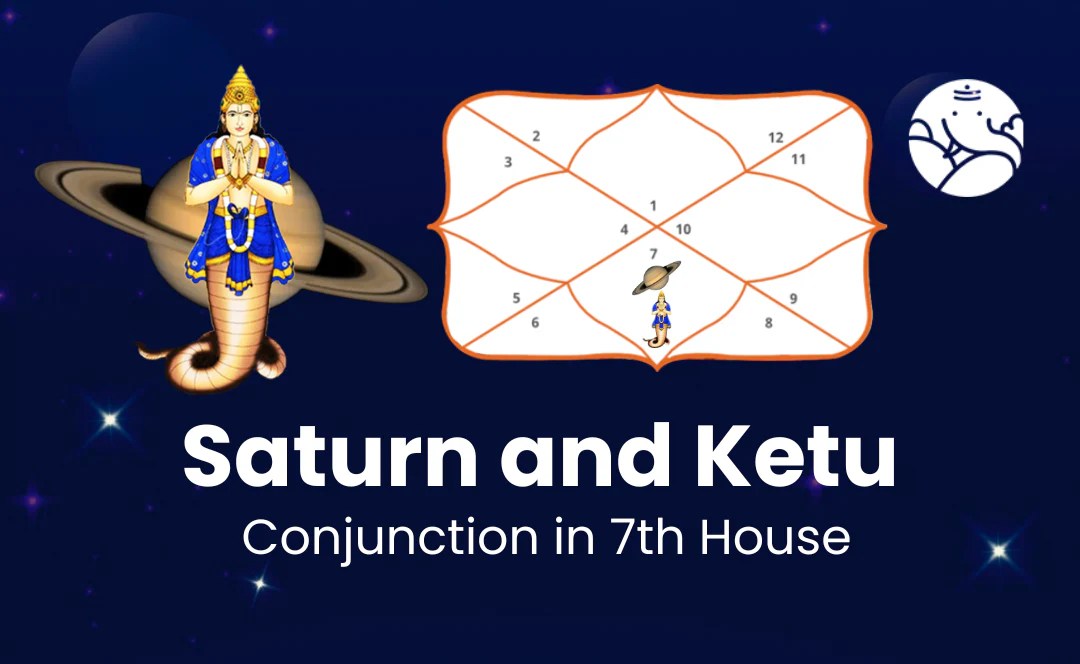 2
3
12
11
1
4
10
7
5
6
9
8

Saturn and Ketu
Conjunction in 7th House